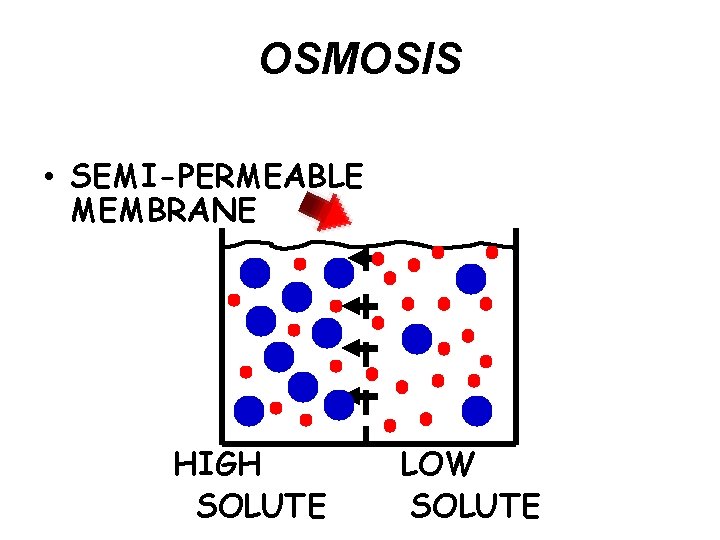 OSMOSIS

• SEMI-PERMEABLE MEMBRANE

HIGH SOLUTE

LOW SOLUTE